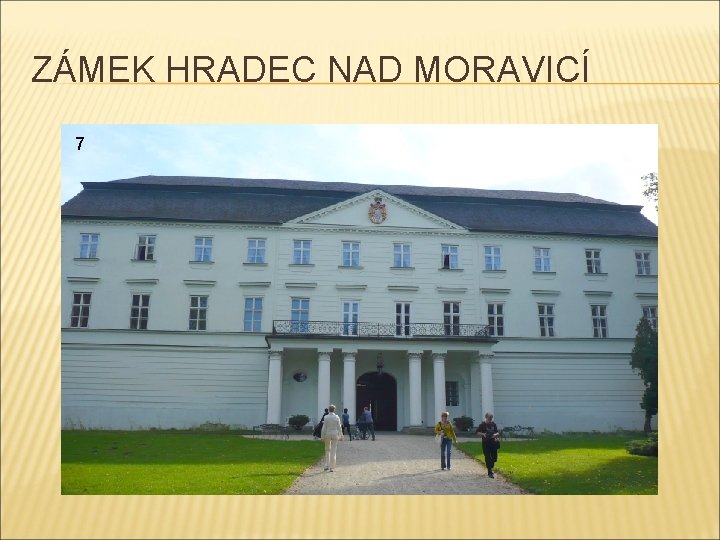 ZÁMEK HRADEC NAD MORAVICÍ

7